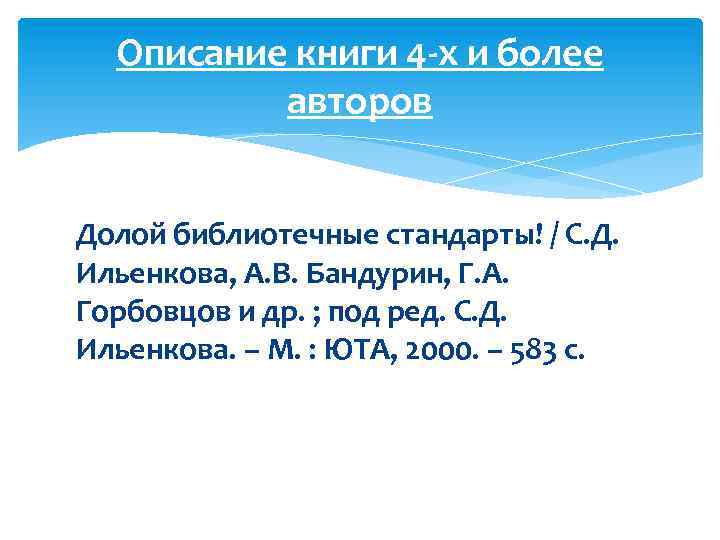 Описание книги 4-х и более авторов

Долой библиотечные стандарты! / С.Д. Ильенкова, А.В. Бандурин, Г.А. Горбовцов и др. ; под ред. С.Д. Ильенкова. – М. : ЮТА, 2000. – 583 с.